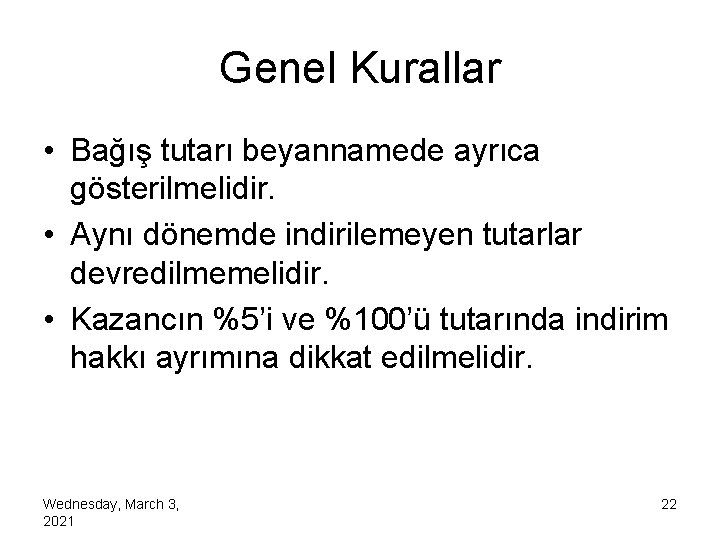 Genel Kurallar

• Bağış tutarı beyannamede ayrıca gösterilmelidir.

• Aynı dönemde indirilemeyen tutarlar devredilmemelidir.

• Kazancın %5'i ve %100'ü tutarında indirim hakkı ayrımına dikkat edilmelidir.

Wednesday, March 3, 2021

22